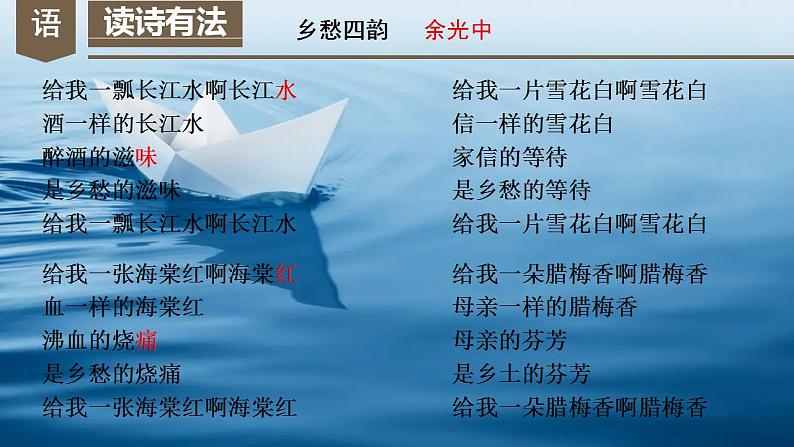 语 读诗有法

乡愁四韵 余光中

给我一瓢长江水啊长江水
酒一样的长江水
醉酒的滋味
是乡愁的滋味
给我一瓢长江水啊长江水

给我一张海棠红啊海棠红
血一样的海棠红
沸血的烧痛
是乡愁的烧痛
给我一张海棠红啊海棠红

给我一片雪花白啊雪花白
信一样的雪花白
家信的等待
是乡愁的等待
给我一片雪花白啊雪花白

给我一朵腊梅香啊腊梅香
母亲一样的腊梅香
母亲的芬芳
是乡土的芬芳
给我一朵腊梅香啊腊梅香